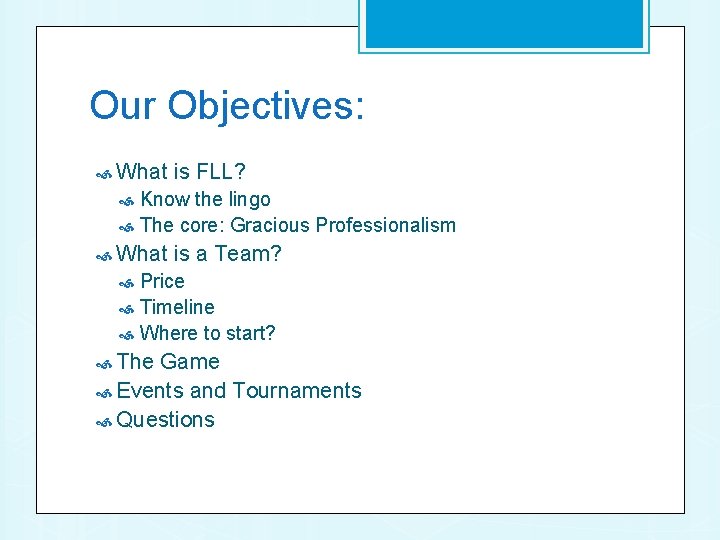 Our Objectives:

What is FLL?
Know the lingo
The core: Gracious Professionalism
What is a Team?
Price
Timeline
Where to start?
The Game
Events and Tournaments
Questions